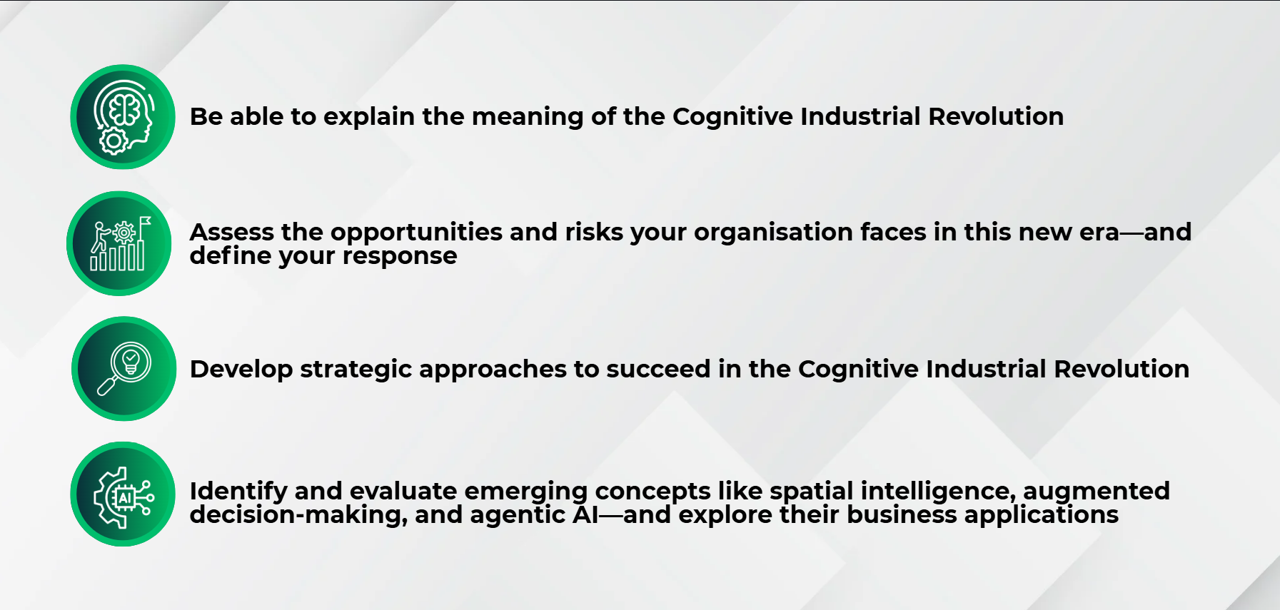 Be able to explain the meaning of the Cognitive Industrial Revolution

Assess the opportunities and risks your organisation faces in this new era—and define your response

Develop strategic approaches to succeed in the Cognitive Industrial Revolution

AI

Identify and evaluate emerging concepts like spatial intelligence, augmented decision-making, and agentic AI—and explore their business applications